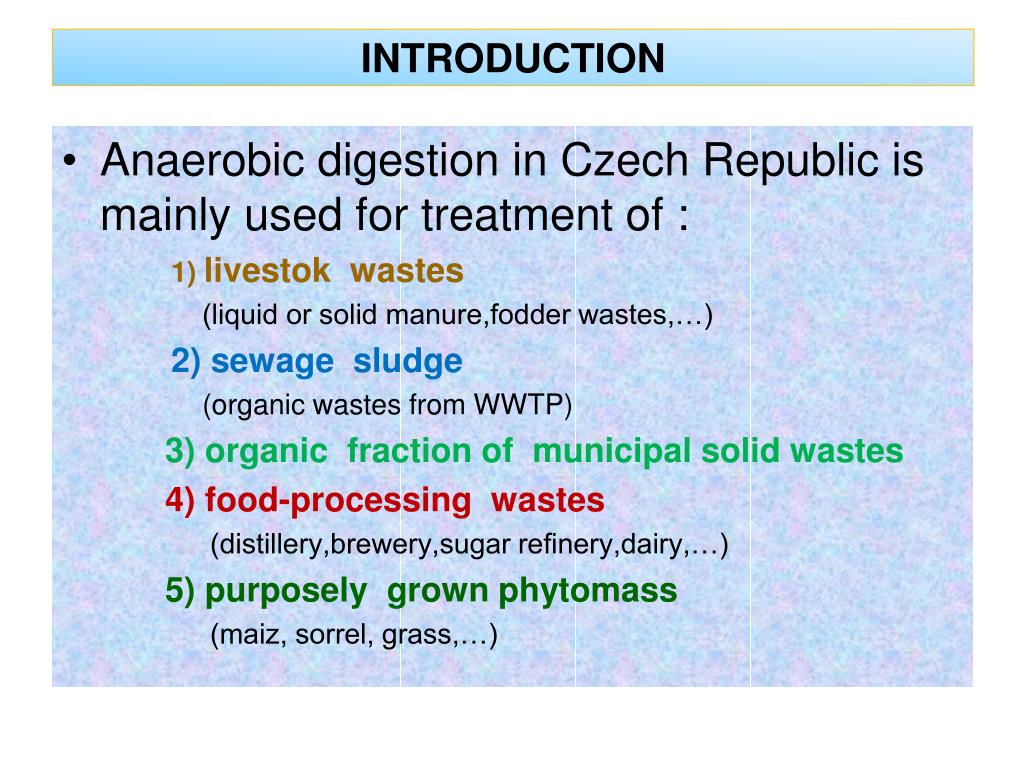 INTRODUCTION

• Anaerobic digestion in Czech Republic is mainly used for treatment of :

1) livestok wastes
(liquid or solid manure,fodder wastes,…)

2) sewage sludge
(organic wastes from WWTP)

3) organic fraction of municipal solid wastes

4) food-processing wastes
(distillery,brewery,sugar refinery,dairy,…)

5) purposely grown phytomass
(maiz, sorrel, grass,…)